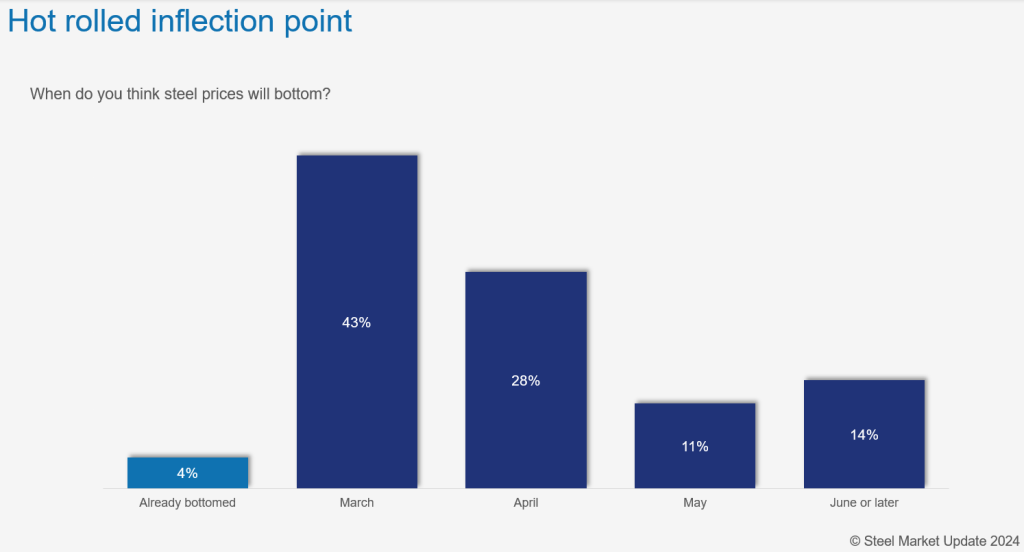 Hot rolled inflection point

When do you think steel prices will bottom?

4%
43%
28%
11%
14%

Already bottomed
March
April
May
June or later

© Steel Market Update 2024